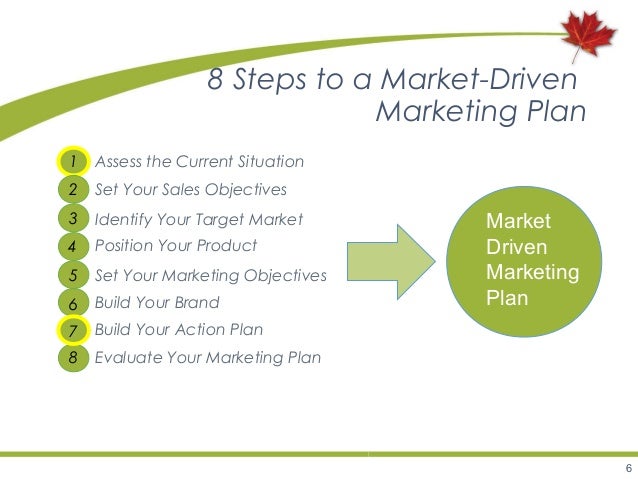 8 Steps to a Market-Driven Marketing Plan

1 Assess the Current Situation
2 Set Your Sales Objectives
3 Identify Your Target Market
4 Position Your Product
5 Set Your Marketing Objectives
6 Build Your Brand
7 Build Your Action Plan
8 Evaluate Your Marketing Plan

Market Driven Marketing Plan

6